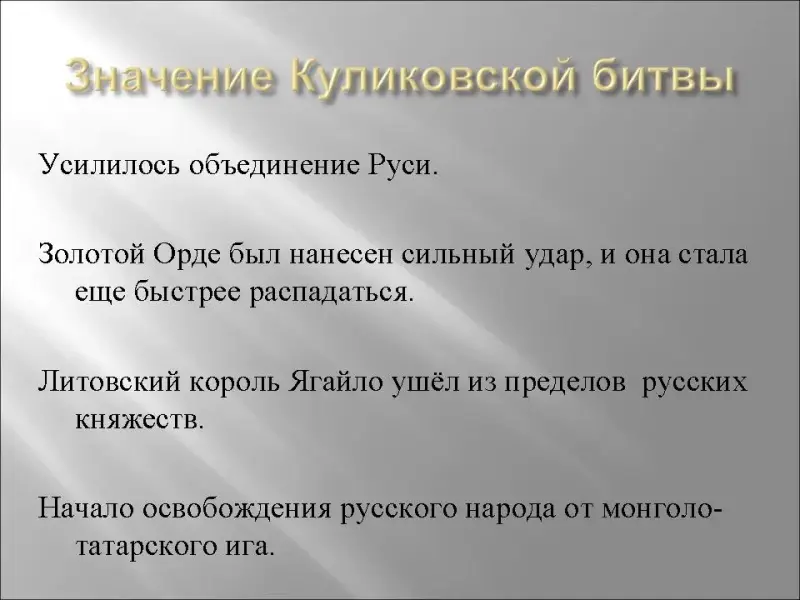 Значение Куликовской битвы

Усилилось объединение Руси.

Золотой Орде был нанесен сильный удар, и она стала еще быстрее распадаться.

Литовский король Ягайло ушёл из пределов русских княжеств.

Начало освобождения русского народа от монголо-татарского ига.